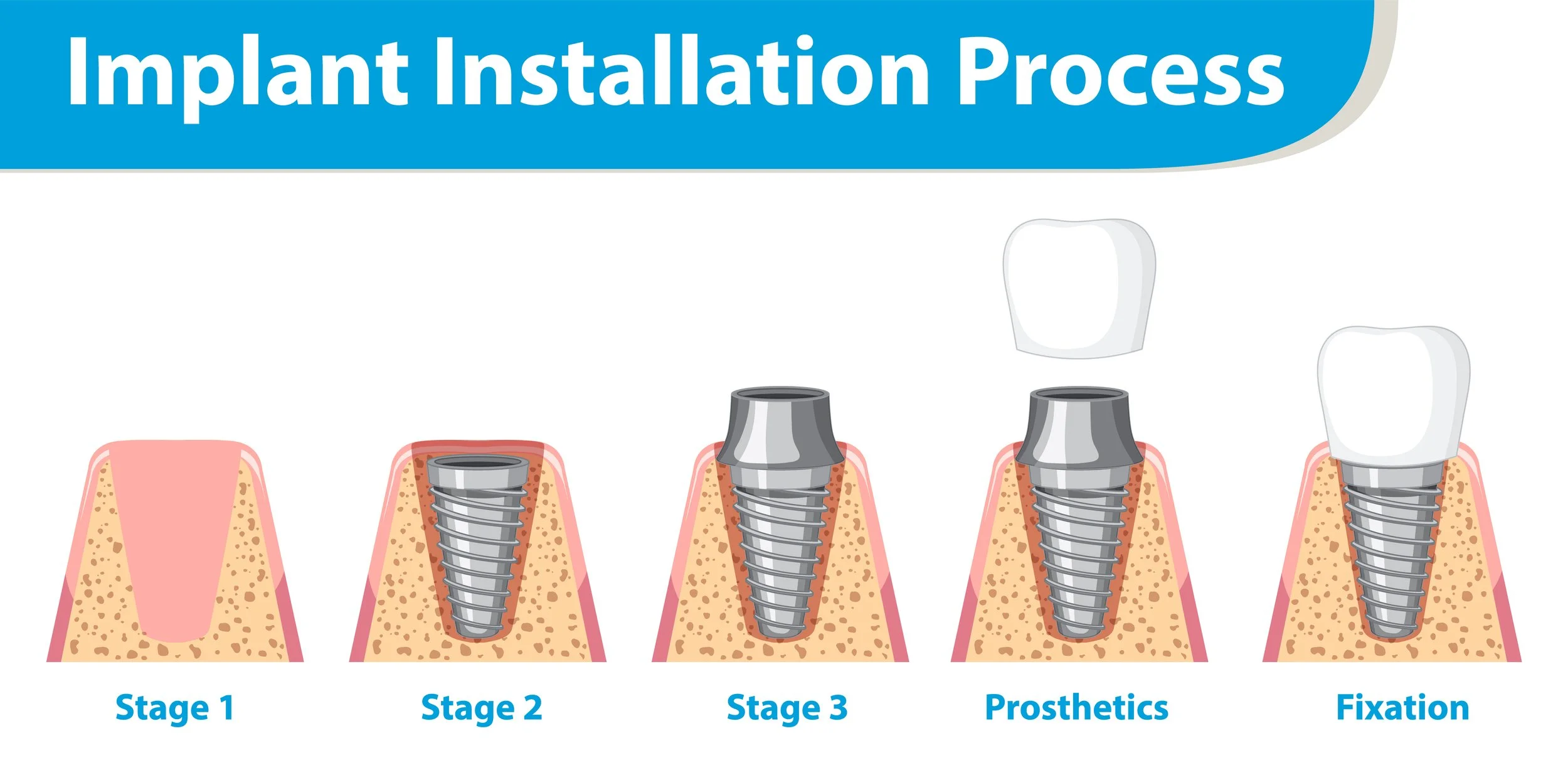 Implant Installation Process

Stage 1

Stage 2

Stage 3

Prosthetics

Fixation